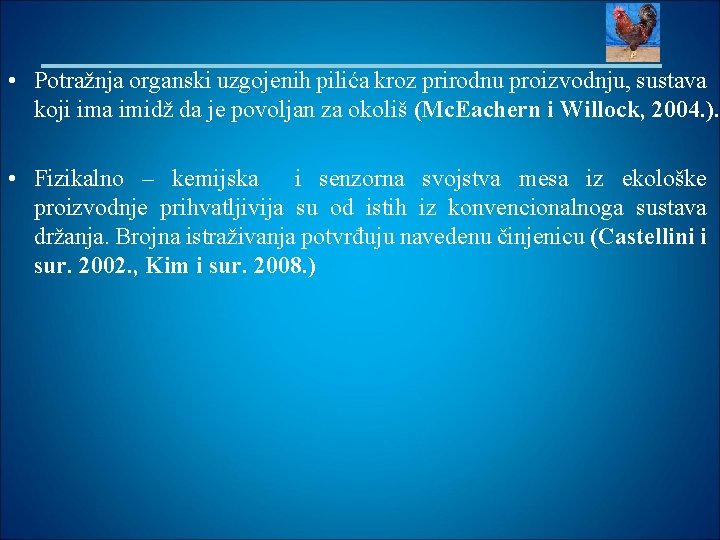 • Potražnja organski uzgojenih pilića kroz prirodnu proizvodnju, sustava koji ima imidž da je povoljan za okoliš (McEachern i Willock, 2004.).

• Fizikalno – kemijska i senzorna svojstva mesa iz ekološke proizvodnje prihvatljivija su od istih iz konvencionalnoga sustava držanja. Brojna istraživanja potvrđuju navedenu činjenicu (Castellini i sur. 2002., Kim i sur. 2008.)